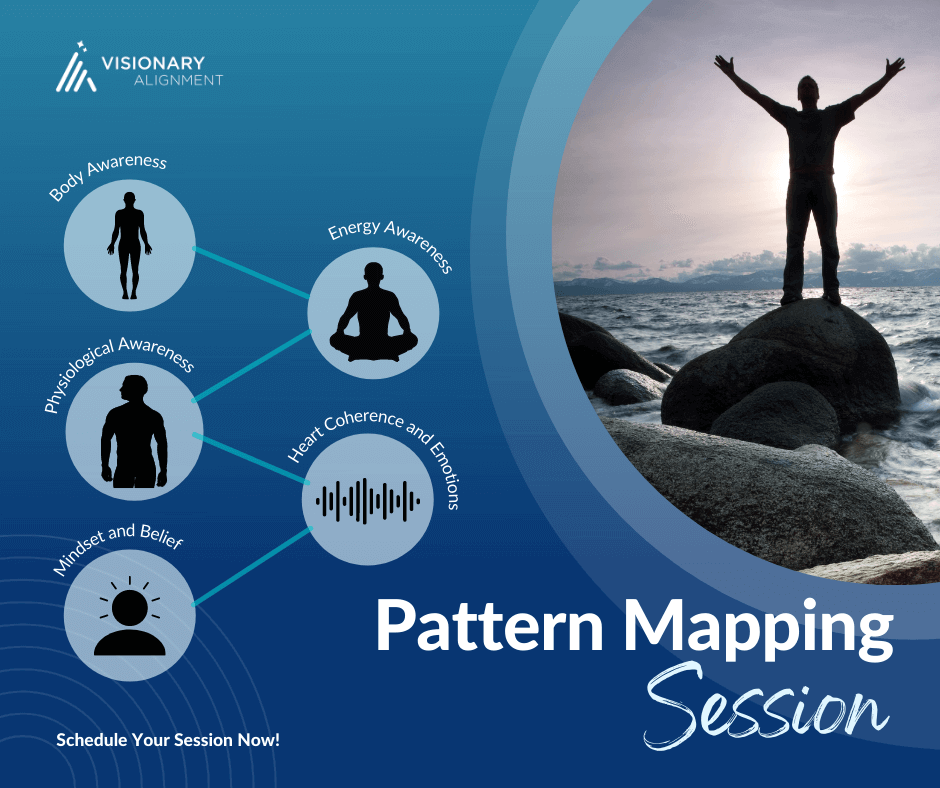 VISIONARY ALIGNMENT

Body Awareness

Energy Awareness

Physiological Awareness

Heart Coherence and Emotions

Mindset and Belief

Pattern Mapping Session

Schedule Your Session Now!